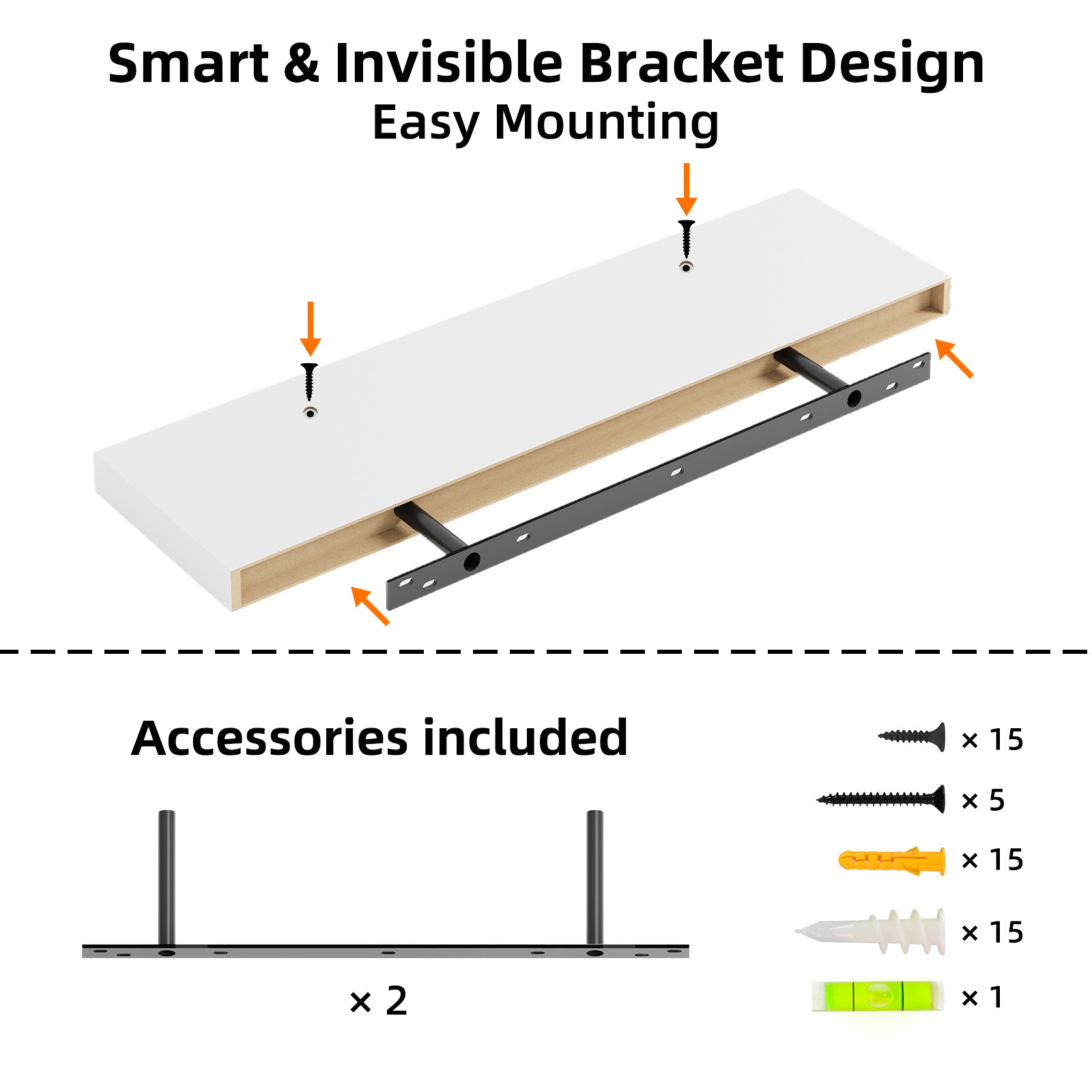 Smart & Invisible Bracket Design
Easy Mounting

Accessories included

× 2

× 15

× 5

× 15

× 15

× 1